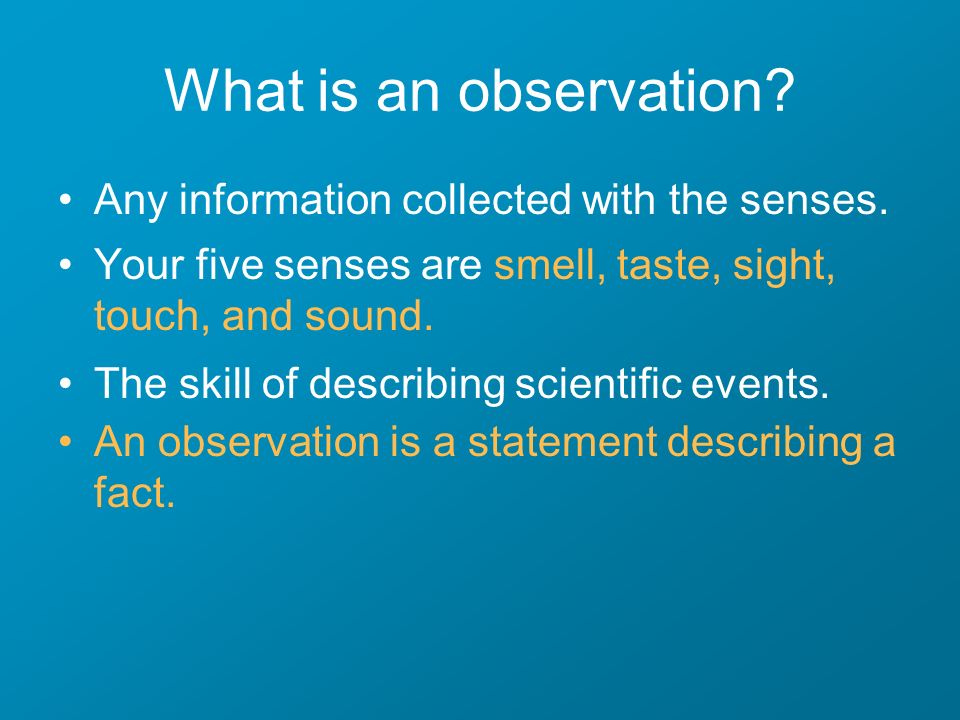 What is an observation?

• Any information collected with the senses.
• Your five senses are smell, taste, sight, touch, and sound.
• The skill of describing scientific events.
• An observation is a statement describing a fact.